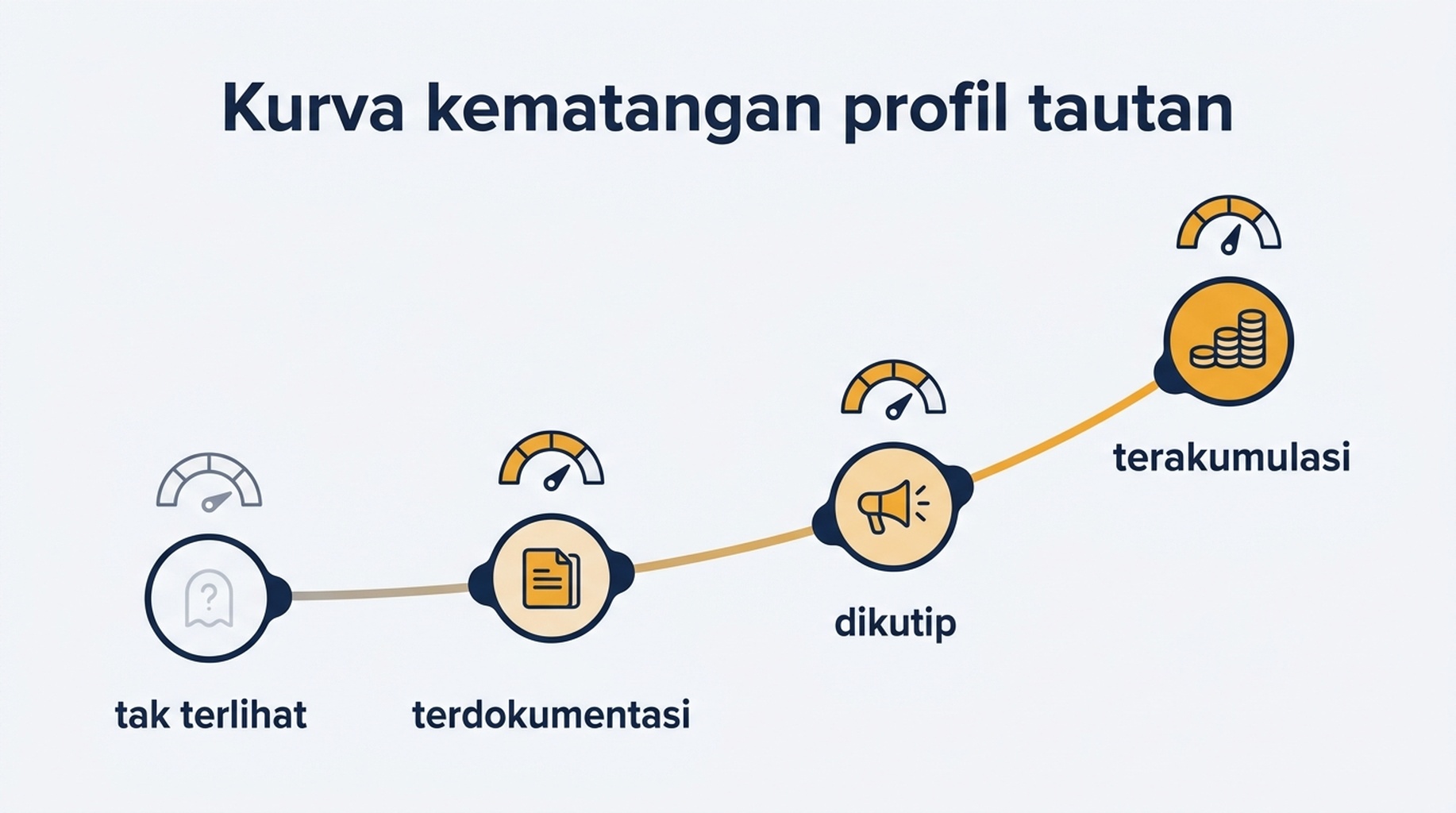 Kurva kematangan profil tautan

?

tak terlihat

terdokumentasi

dikutip

terakumulasi